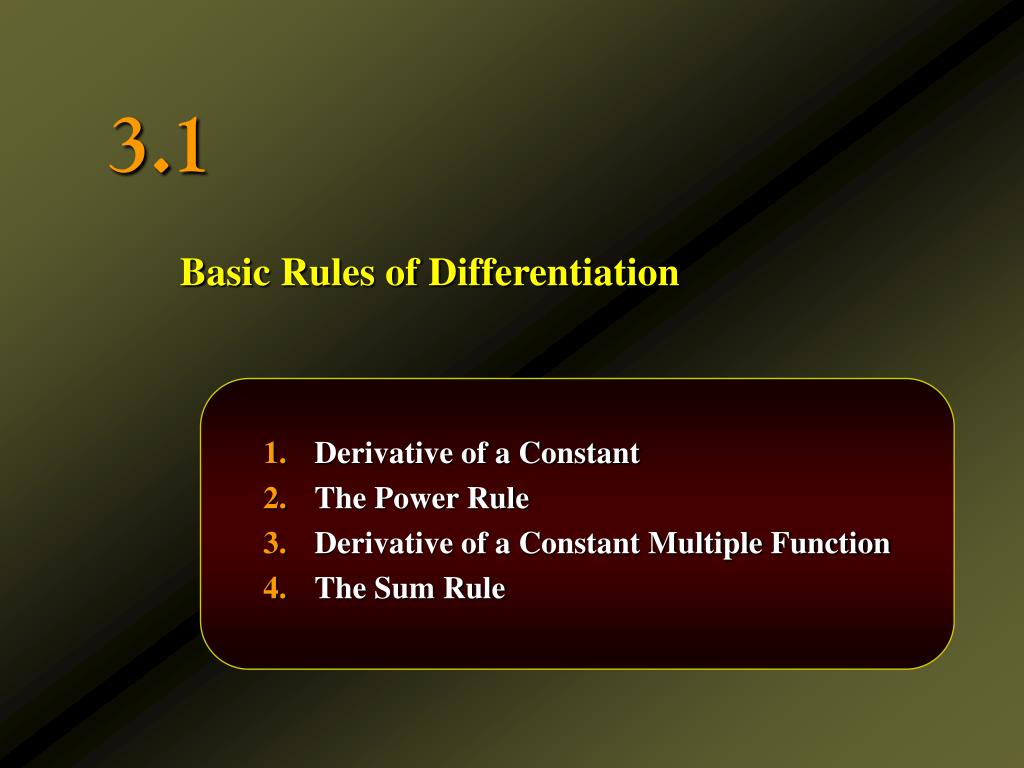 3.1

Basic Rules of Differentiation

1. Derivative of a Constant
2. The Power Rule
3. Derivative of a Constant Multiple Function
4. The Sum Rule